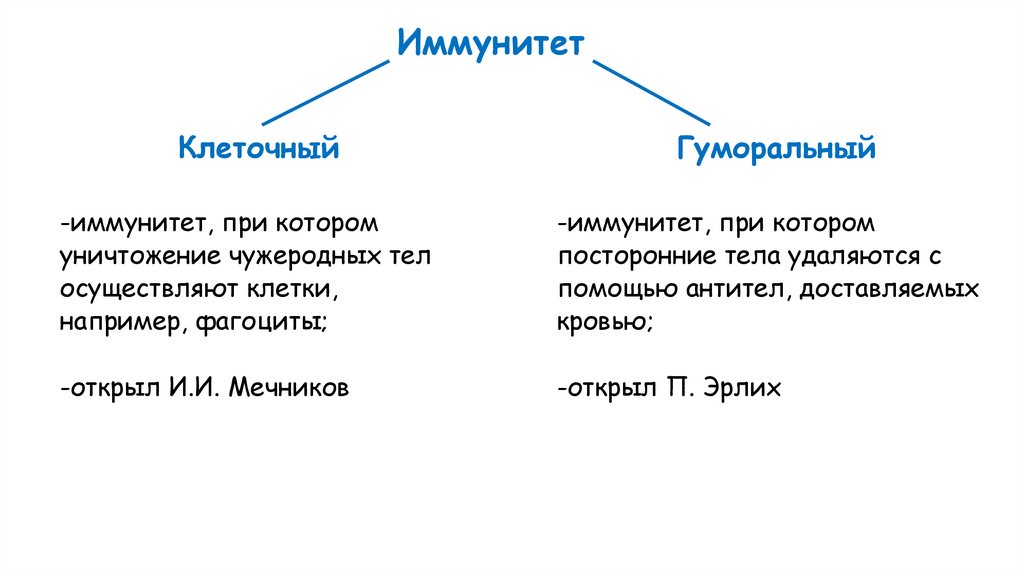 Иммунитет

Клеточный

-иммунитет, при котором уничтожение чужеродных тел осуществляют клетки, например, фагоциты;

-открыл И.И. Мечников

Гуморальный

-иммунитет, при котором посторонние тела удаляются с помощью антител, доставляемых кровью;

-открыл П. Эрлих